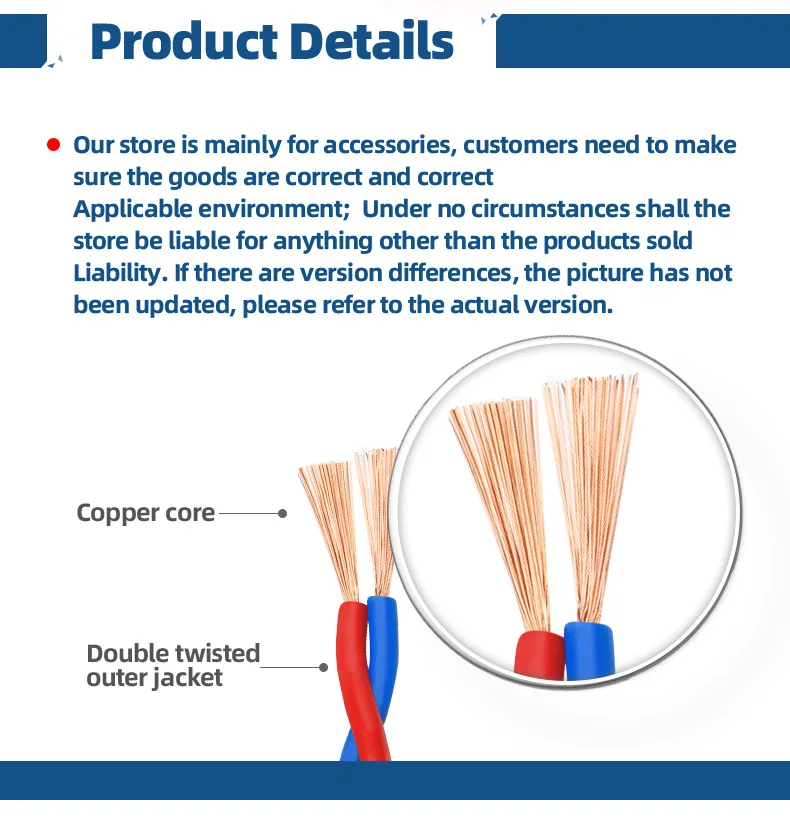 Product Details

Our store is mainly for accessories, customers need to make sure the goods are correct and correct Applicable environment; Under no circumstances shall the store be liable for anything other than the products sold Liability. If there are version differences, the picture has not been updated, please refer to the actual version.

Copper core

Double twisted outer jacket